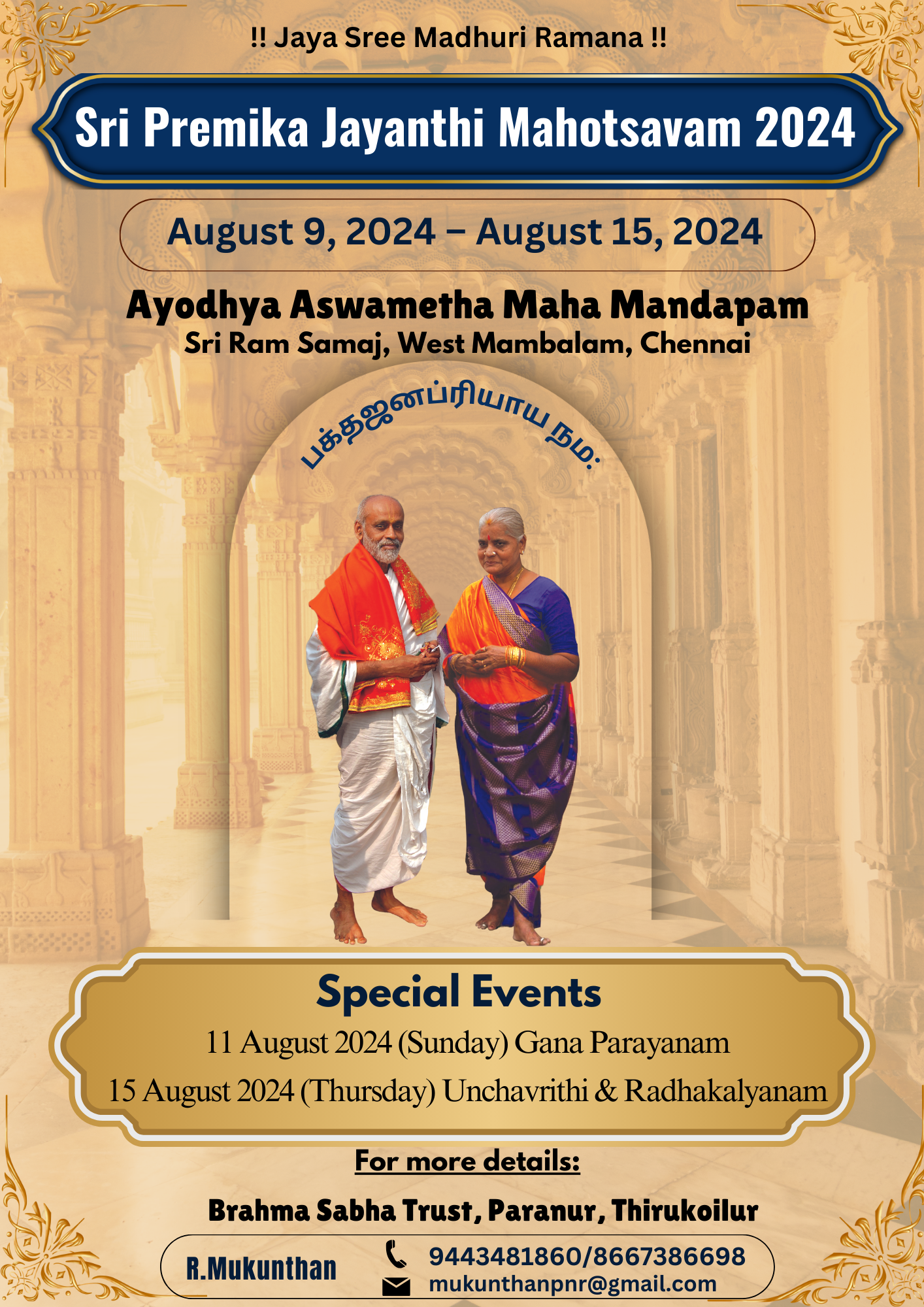 !! Jaya Sree Madhuri Ramana !!

Sri Premika Jayanthi Mahotsavam 2024

August 9, 2024 – August 15, 2024

Ayodhya Aswametha Maha Mandapam
Sri Ram Samaj, West Mambalam, Chennai

பக்தஜனப்ரியாய நம:

Special Events
11 August 2024 (Sunday) Gana Parayanam
15 August 2024 (Thursday) Unchavrithi & Radhakalyanam

For more details:

Brahma Sabha Trust, Paranur, Thirukoilur

R.Mukunthan
9443481860/8667386698
mukunthanpnr@gmail.com